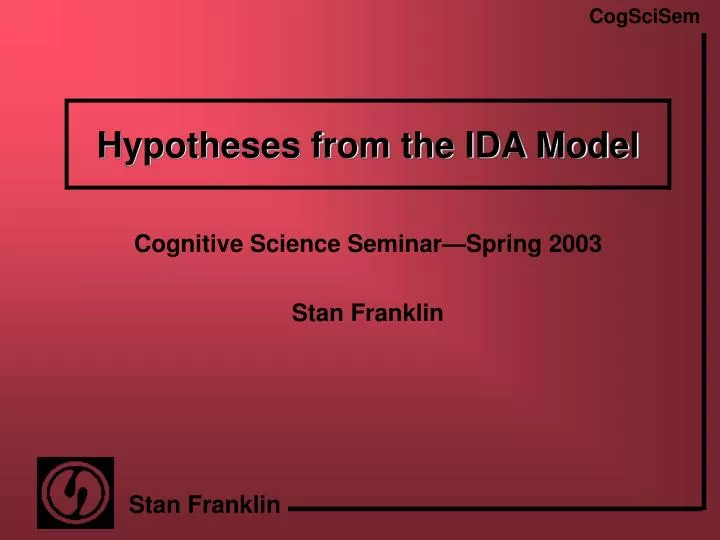 CogSciSem

Hypotheses from the IDA Model

Cognitive Science Seminar—Spring 2003

Stan Franklin

Stan Franklin